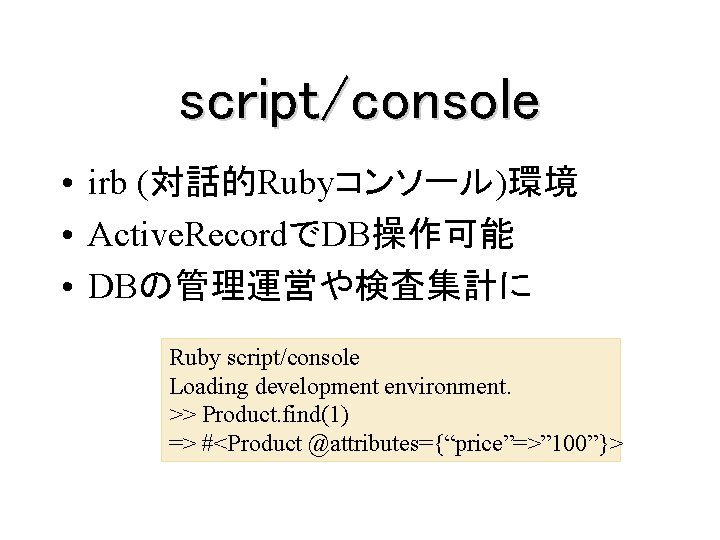 script/console

• irb (対話的Rubyコンソール)環境
• ActiveRecordでDB操作可能
• DBの管理運営や検査集計に

Ruby script/console
Loading development environment.
>> Product.find(1)
=> #<Product @attributes={“price”=>”100”}>